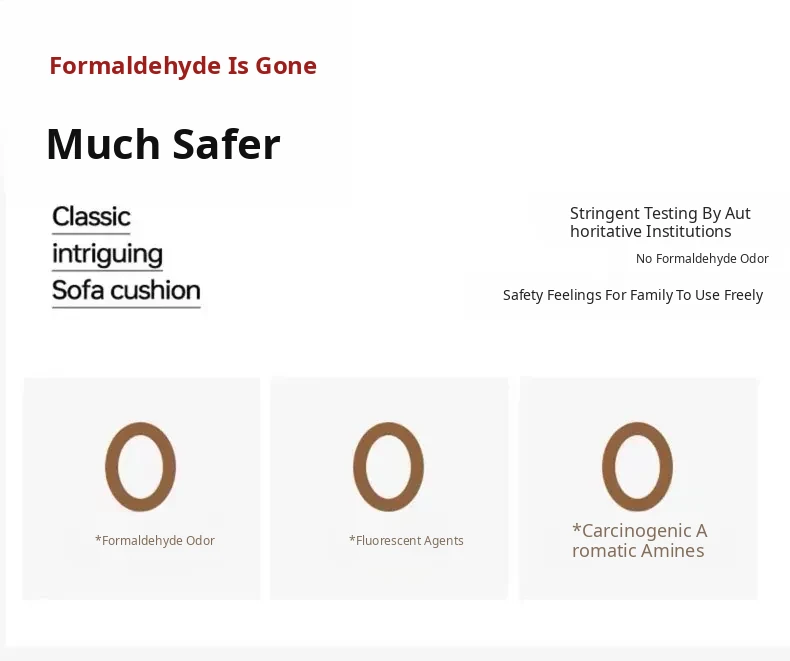 Formaldehyde Is Gone

Much Safer

Classic
intriguing
Sofa cushion

Stringent Testing By Authoritative Institutions

No Formaldehyde Odor

Safety Feelings For Family To Use Freely

0

*Formaldehyde Odor

0

*Fluorescent Agents

0

*Carcinogenic Aromatic Amines